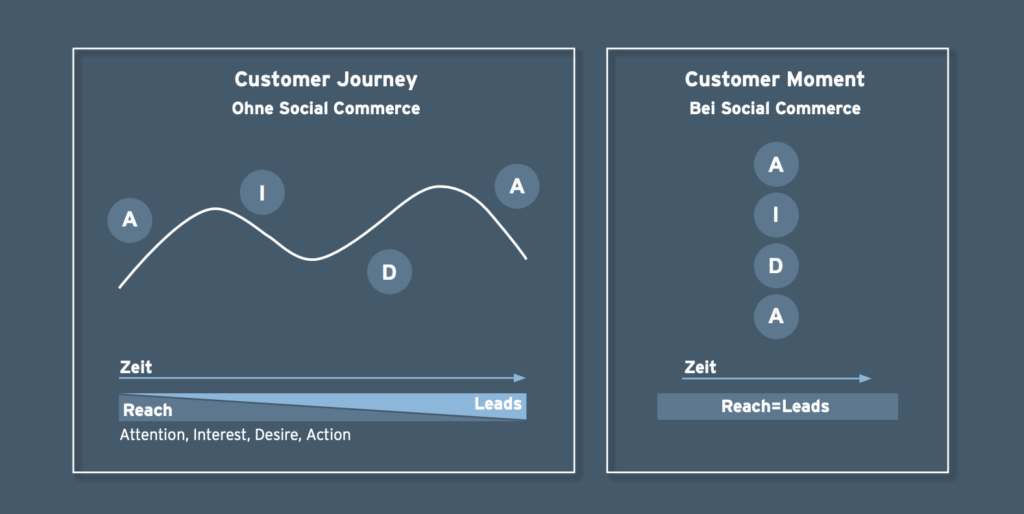 Customer Journey
Ohne Social Commerce

A
I
D
A

Zeit

Reach
Leads

Attention, Interest, Desire, Action

Customer Moment
Bei Social Commerce

A
I
D
A

Zeit

Reach=Leads